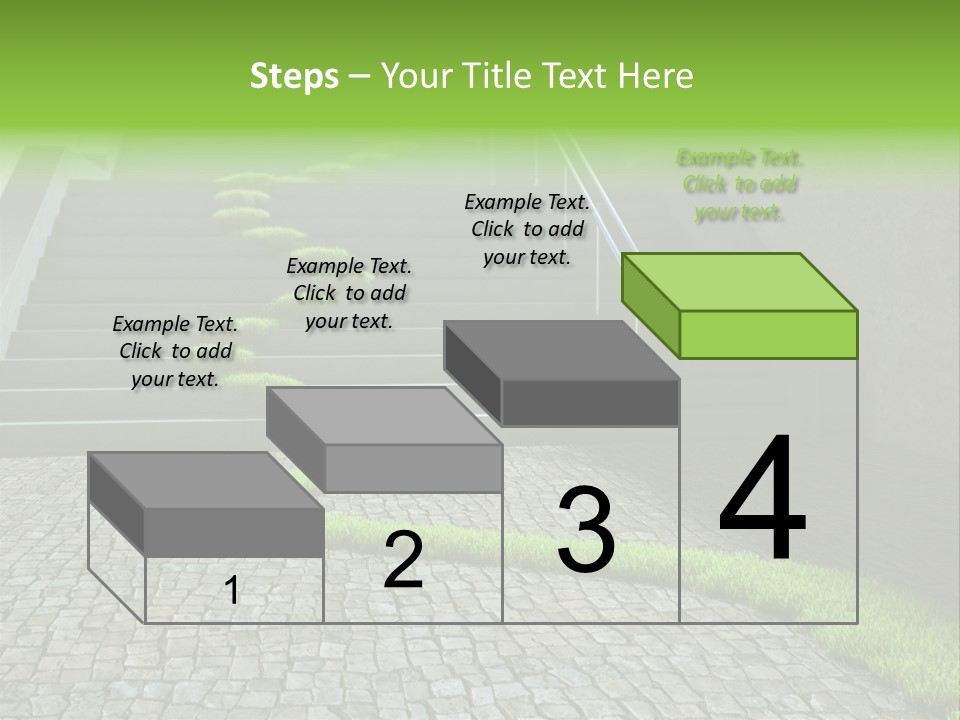 Steps – Your Title Text Here

Example Text. Click to add your text.

Example Text. Click to add your text.

Example Text. Click to add your text.

Example Text. Click to add your text.

1

2

3

4